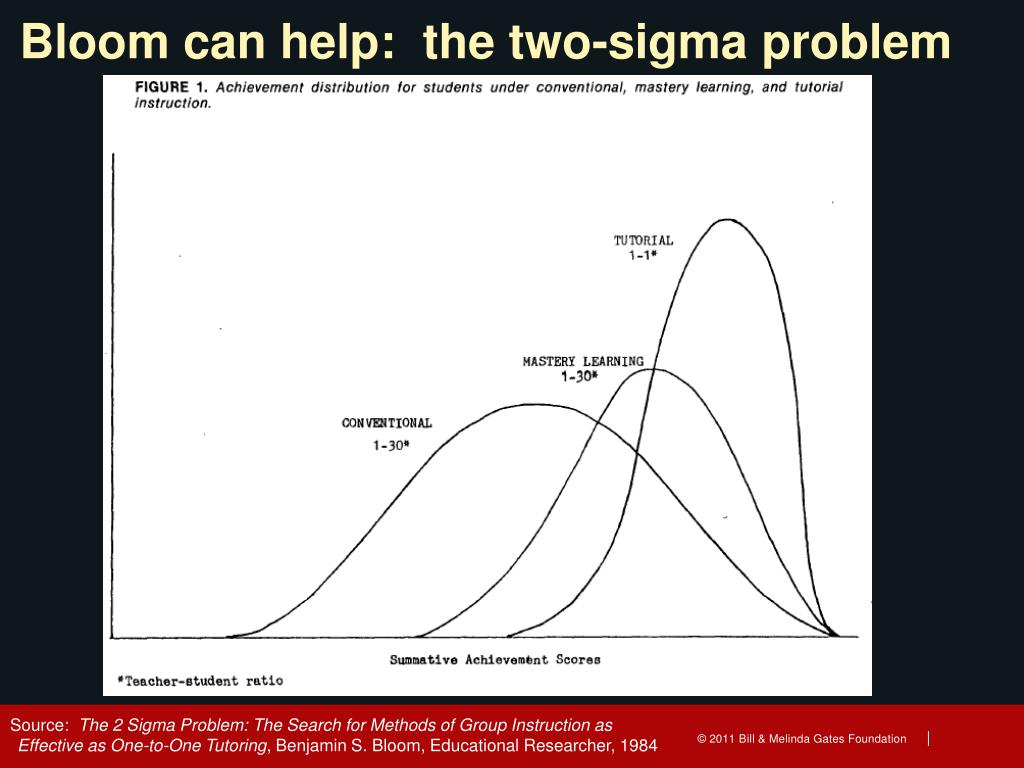 Bloom can help: the two-sigma problem

FIGURE 1. Achievement distribution for students under conventional, mastery learning, and tutorial instruction.

TUTORIAL 1-1*

MASTERY LEARNING 1-30*

CONVENTIONAL 1-30*

Summative Achievement Scores

*Teacher-student ratio

Source: The 2 Sigma Problem: The Search for Methods of Group Instruction as Effective as One-to-One Tutoring, Benjamin S. Bloom, Educational Researcher, 1984

© 2011 Bill & Melinda Gates Foundation |